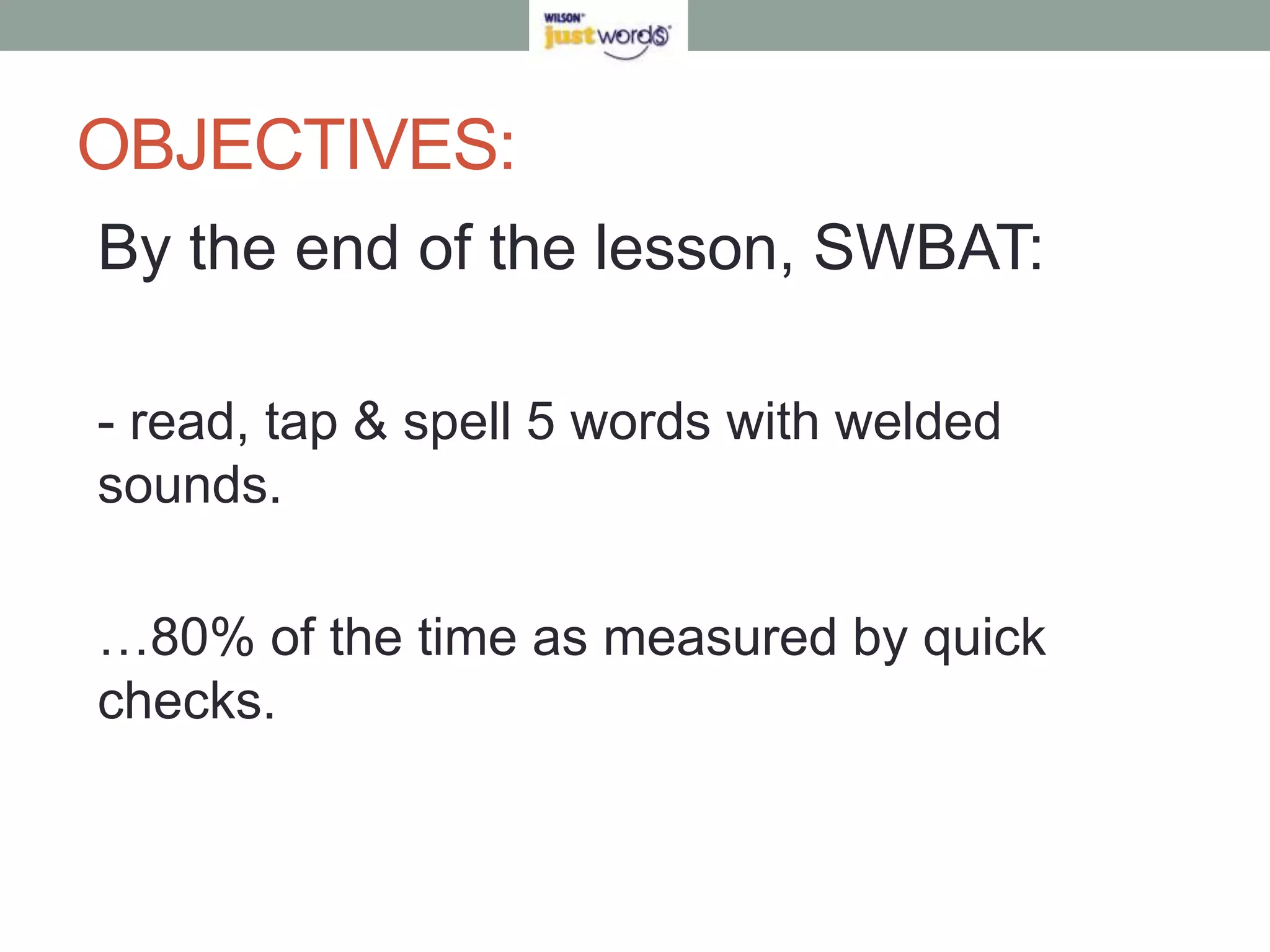 WILSON
just words

OBJECTIVES:

By the end of the lesson, SWBAT:

- read, tap & spell 5 words with welded sounds.

…80% of the time as measured by quick checks.